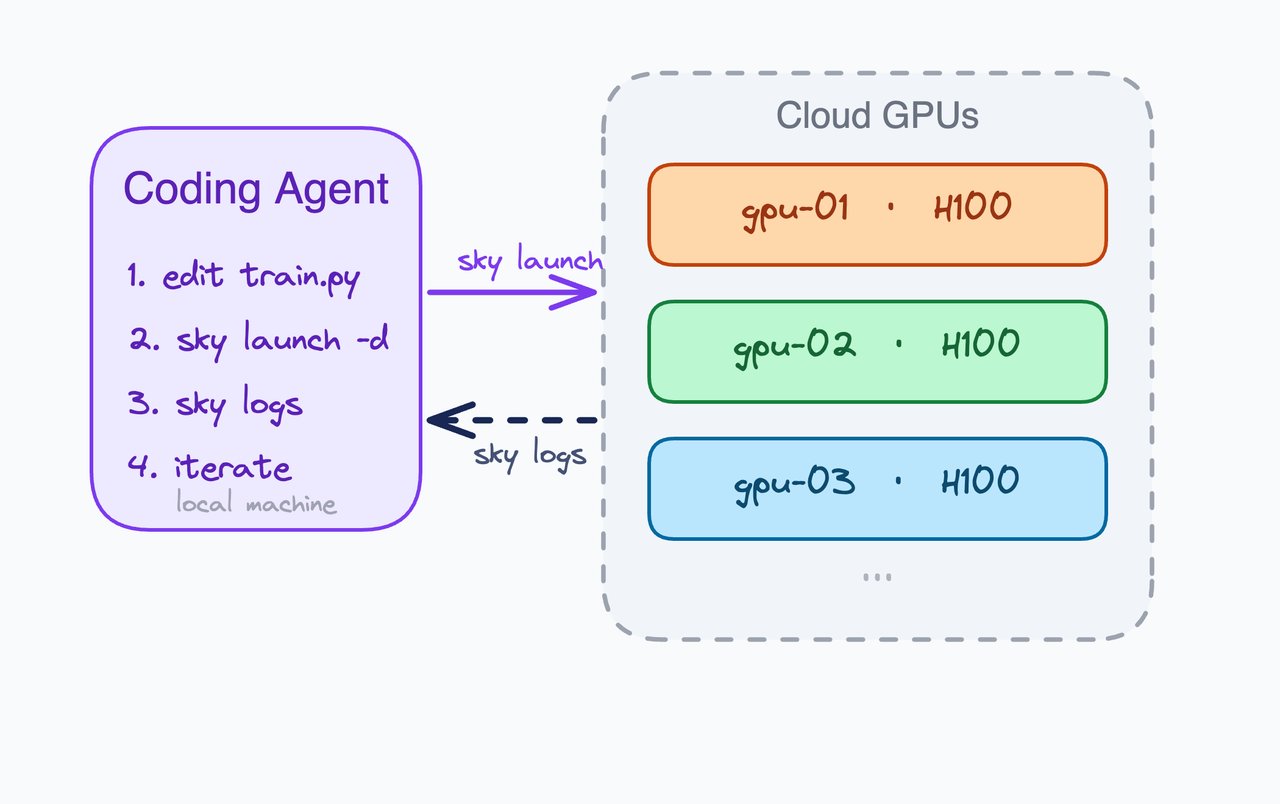 Coding Agent

1. edit train.py
2. sky launch -d
3. sky logs
4. iterate

local machine

sky launch

sky logs

Cloud GPUs

gpu-01 · H100

gpu-02 · H100

gpu-03 · H100

...